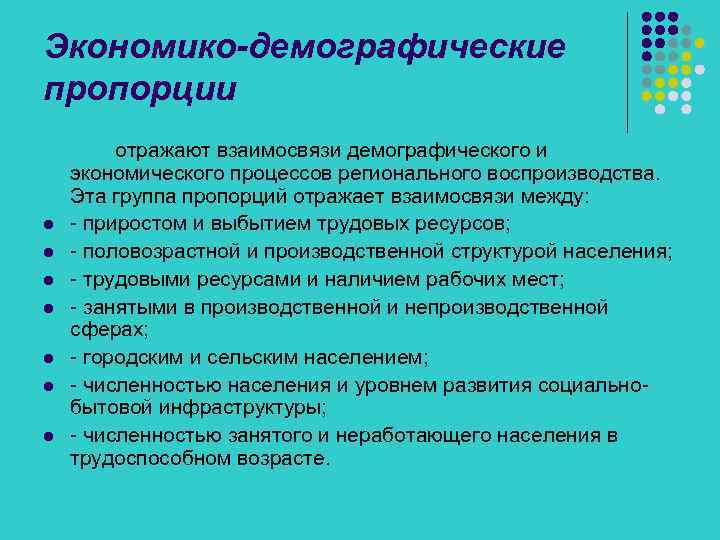 Экономико-демографические пропорции

отражают взаимосвязи демографического и экономического процессов регионального воспроизводства. Эта группа пропорций отражает взаимосвязи между:

- - приростом и выбытием трудовых ресурсов;
- - половозрастной и производственной структурой населения;
- - трудовыми ресурсами и наличием рабочих мест;
- - занятыми в производственной и непроизводственной сферах;
- - городским и сельским населением;
- - численностью населения и уровнем развития социально-бытовой инфраструктуры;
- - численностью занятого и неработающего населения в трудоспособном возрасте.